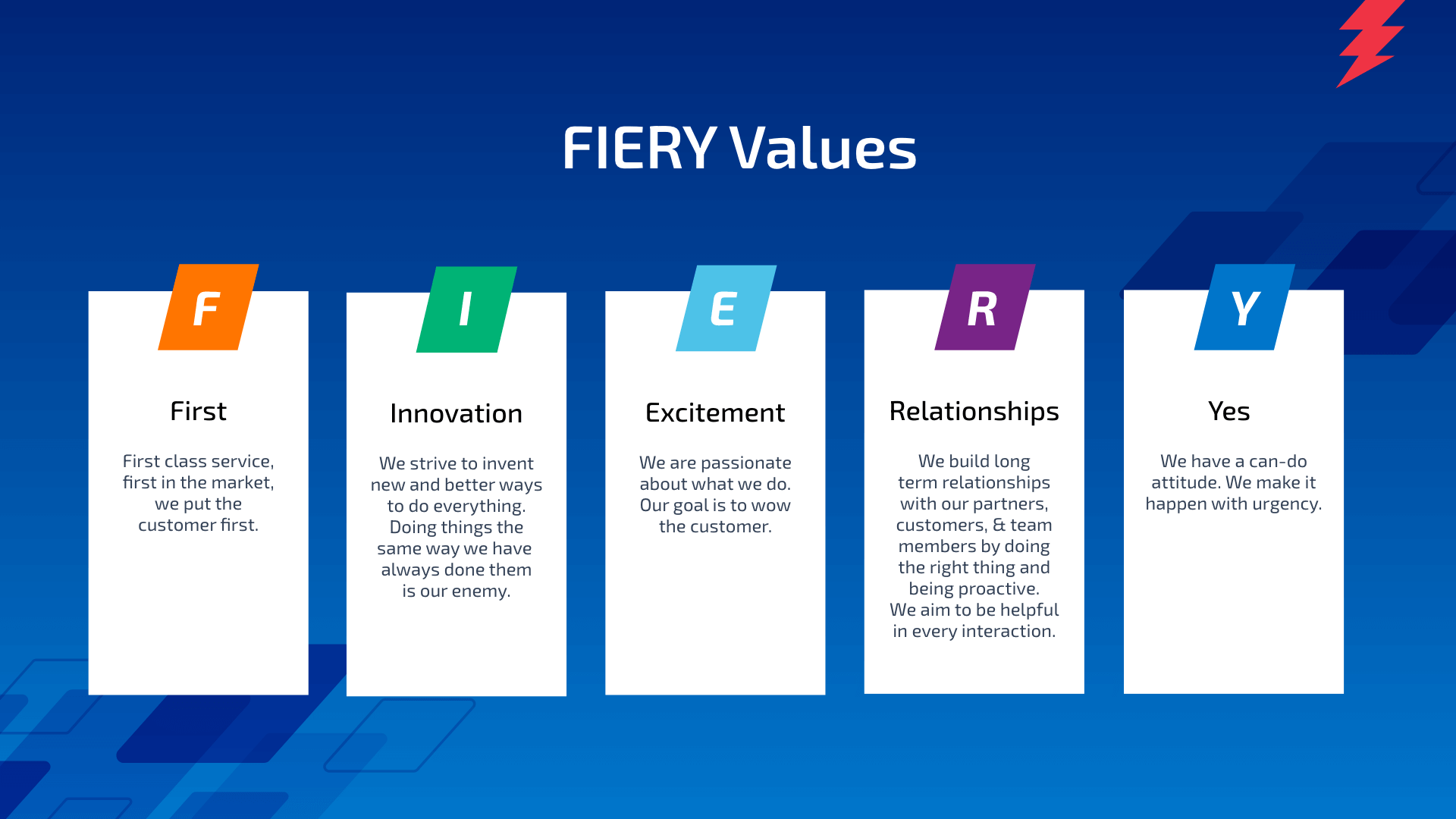 FIERY Values

F

First

First class service, first in the market, we put the customer first.

I

Innovation

We strive to invent new and better ways to do everything. Doing things the same way we have always done them is our enemy.

E

Excitement

We are passionate about what we do. Our goal is to wow the customer.

R

Relationships

We build long term relationships with our partners, customers, & team members by doing the right thing and being proactive. We aim to be helpful in every interaction.

Y

Yes

We have a can-do attitude. We make it happen with urgency.